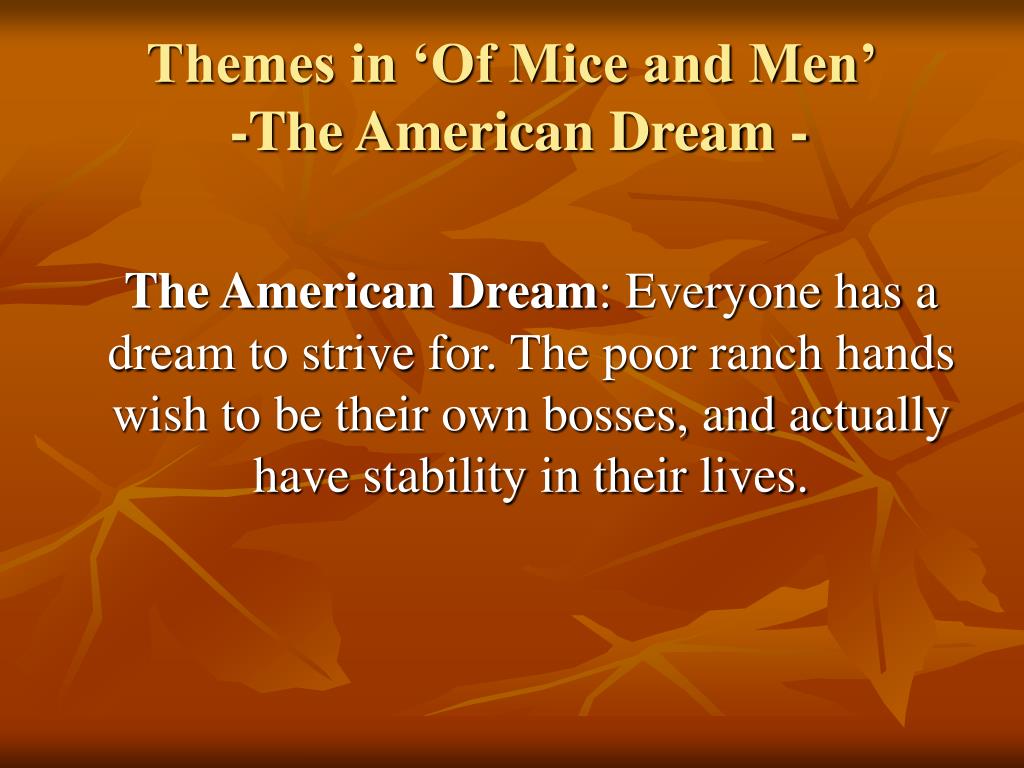 Themes in ‘Of Mice and Men’
-The American Dream -

The American Dream: Everyone has a dream to strive for. The poor ranch hands wish to be their own bosses, and actually have stability in their lives.